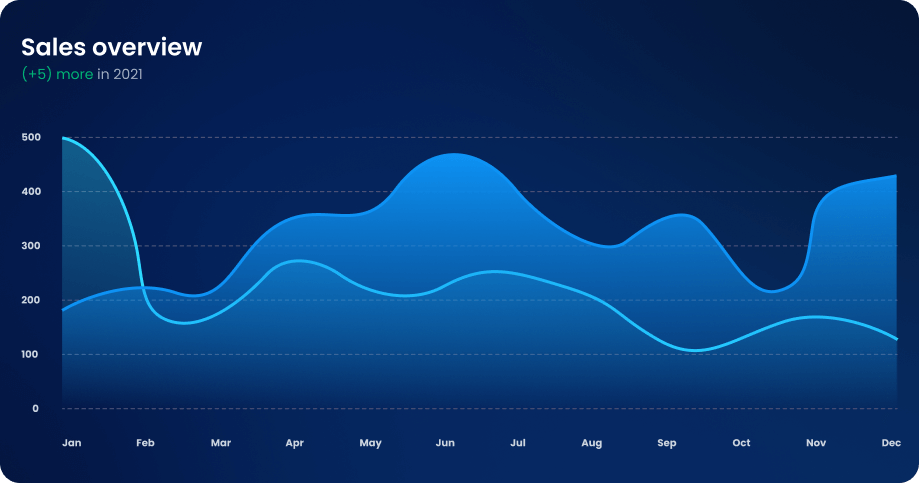 Sales overview
(+5) more in 2021

500
400
300
200
100
0

Jan Feb Mar Apr May Jun Jul Aug Sep Oct Nov Dec